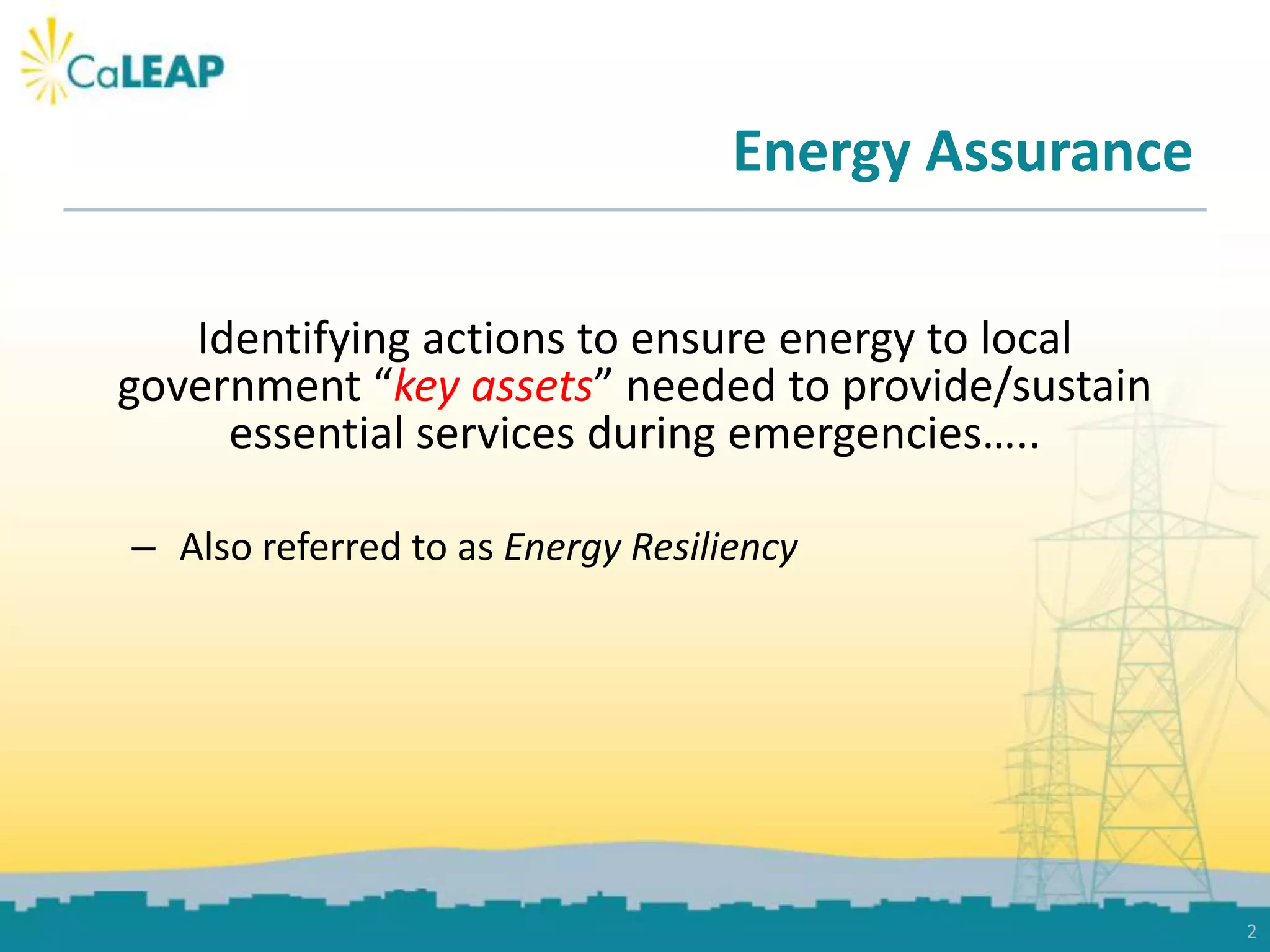 CaLEAP

Energy Assurance

Identifying actions to ensure energy to local government “key assets” needed to provide/sustain essential services during emergencies…..

– Also referred to as Energy Resiliency

2